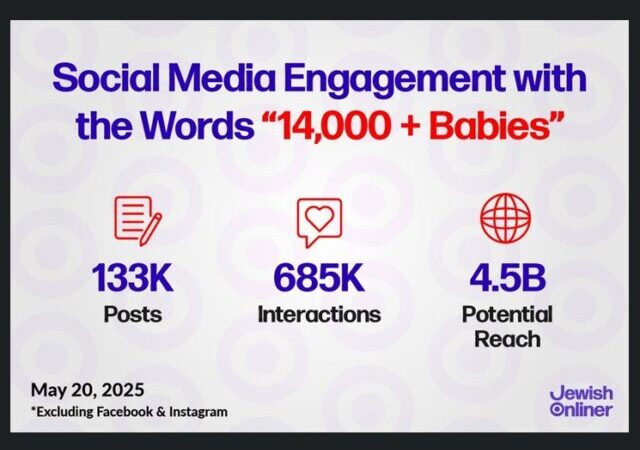 Social Media Engagement with the Words “14,000 + Babies”

133K
Posts

685K
Interactions

4.5B
Potential Reach

May 20, 2025
*Excluding Facebook & Instagram

Jewish Onliner